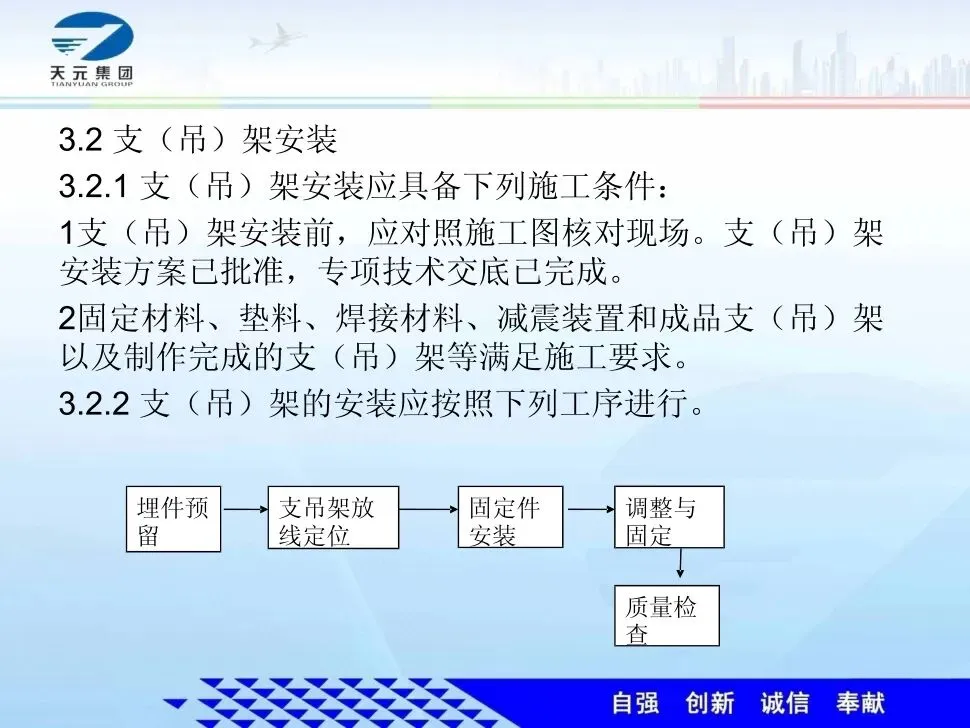 天元集团
TIANYUAN GROUP

3.2 支（吊）架安装

3.2.1 支（吊）架安装应具备下列施工条件：

1支（吊）架安装前，应对照施工图核对现场。支（吊）架安装方案已批准，专项技术交底已完成。

2固定材料、垫料、焊接材料、减震装置和成品支（吊）架以及制作完成的支（吊）架等满足施工要求。

3.2.2 支（吊）架的安装应按照下列工序进行。

埋件预留

支吊架放线定位

固定件安装

调整与固定

质量检查

自强 创新 诚信 奉献